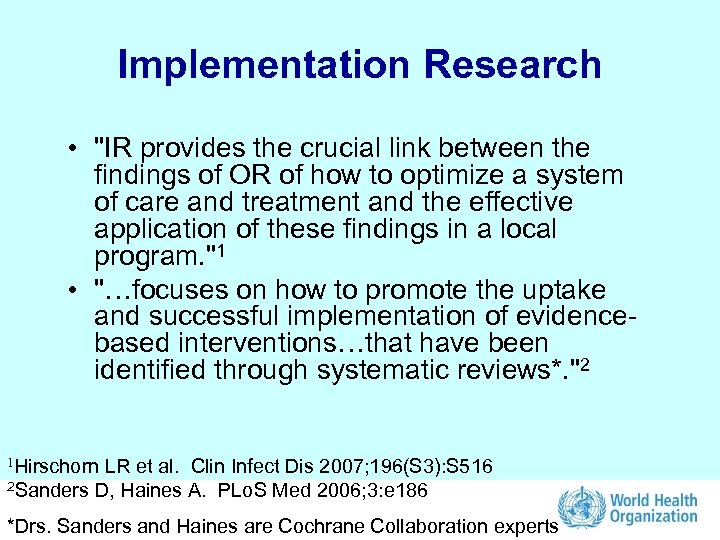 Implementation Research

• "IR provides the crucial link between the findings of OR of how to optimize a system of care and treatment and the effective application of these findings in a local program."$^1$

• "…focuses on how to promote the uptake and successful implementation of evidence-based interventions…that have been identified through systematic reviews*."$^2$

$^1$Hirschorn LR et al. Clin Infect Dis 2007;196(S3):S516
$^2$Sanders D, Haines A. PLoS Med 2006;3:e186

*Drs. Sanders and Haines are Cochrane Collaboration experts

World Health Organization